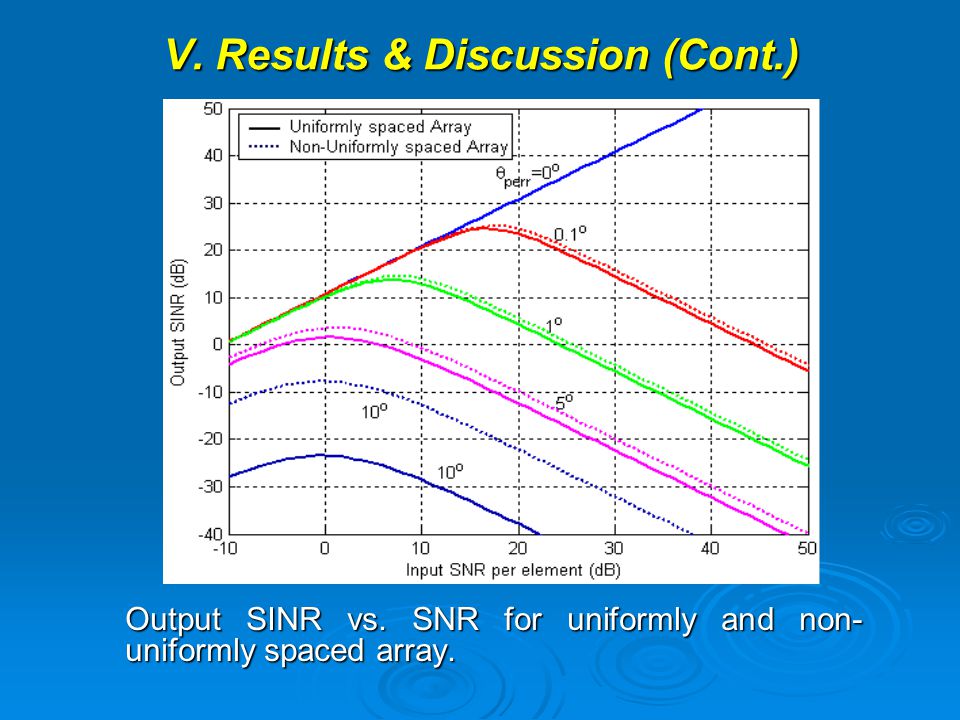 V. Results & Discussion (Cont.)

Uniformly spaced Array
Non-Uniformly spaced Array

$\theta_{perr}=0^o$

$0.1^o$

$1^o$

$5^o$

$10^o$

$10^o$

Output SINR (dB)

50
40
30
20
10
0
-10
-20
-30
-40

-10 0 10 20 30 40 50

Input SNR per element (dB)

Output SINR vs. SNR for uniformly and non-uniformly spaced array.